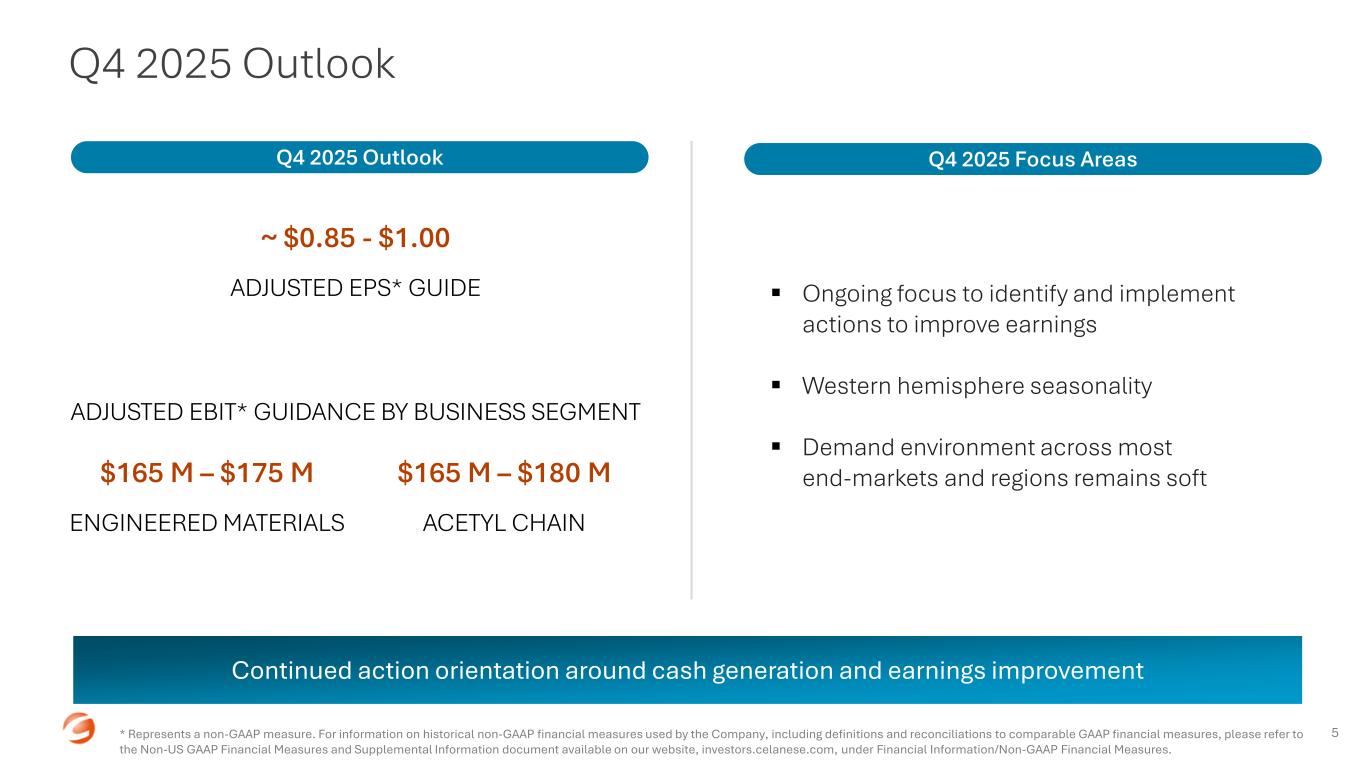 Q4 2025 Outlook

Q4 2025 Outlook

~ \$0.85 - \$1.00

ADJUSTED EPS* GUIDE

ADJUSTED EBIT* GUIDANCE BY BUSINESS SEGMENT

\$165 M – \$175 M

ENGINEERED MATERIALS

\$165 M – \$180 M

ACETYL CHAIN

Q4 2025 Focus Areas

▪ Ongoing focus to identify and implement actions to improve earnings

▪ Western hemisphere seasonality

▪ Demand environment across most end-markets and regions remains soft

Continued action orientation around cash generation and earnings improvement

* Represents a non-GAAP measure. For information on historical non-GAAP financial measures used by the Company, including definitions and reconciliations to comparable GAAP financial measures, please refer to the Non-US GAAP Financial Measures and Supplemental Information document available on our website, investors.celanese.com, under Financial Information/Non-GAAP Financial Measures.

5